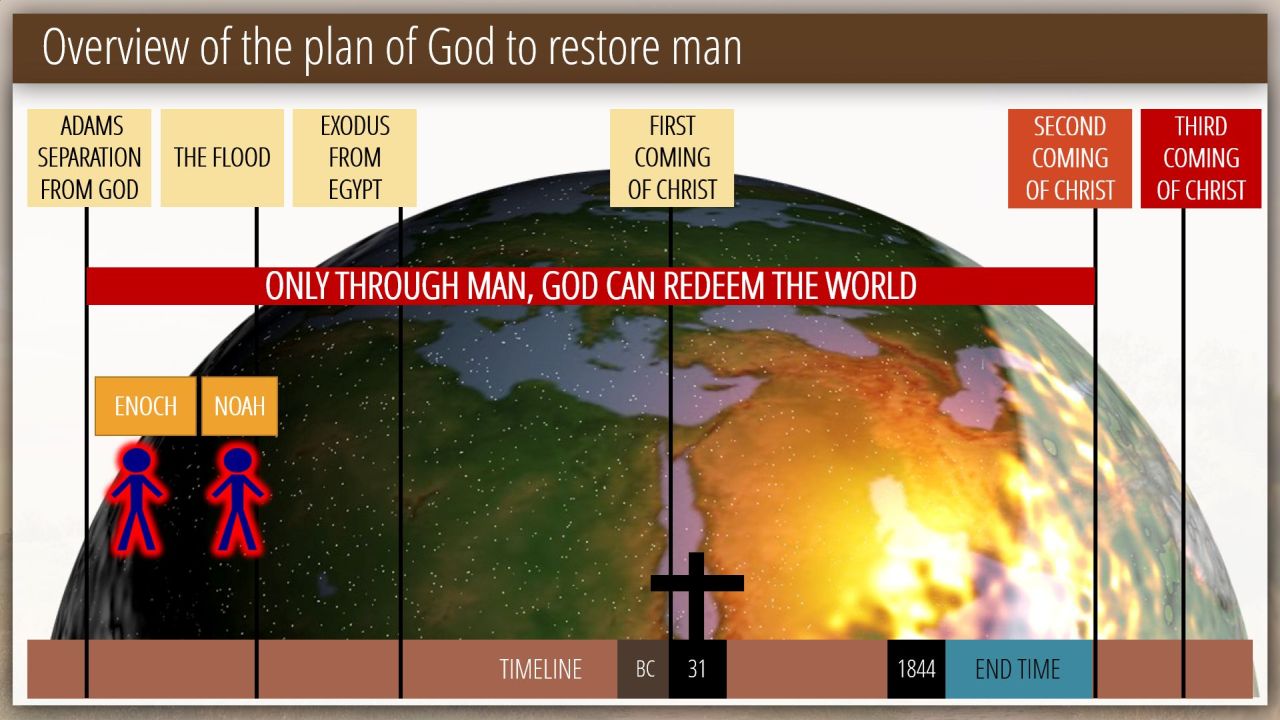 Overview of the plan of God to restore man

ADAMS SEPARATION FROM GOD

THE FLOOD

EXODUS FROM EGYPT

FIRST COMING OF CHRIST

SECOND COMING OF CHRIST

THIRD COMING OF CHRIST

ONLY THROUGH MAN, GOD CAN REDEEM THE WORLD

ENOCH

NOAH

TIMELINE

BC

31

1844

END TIME